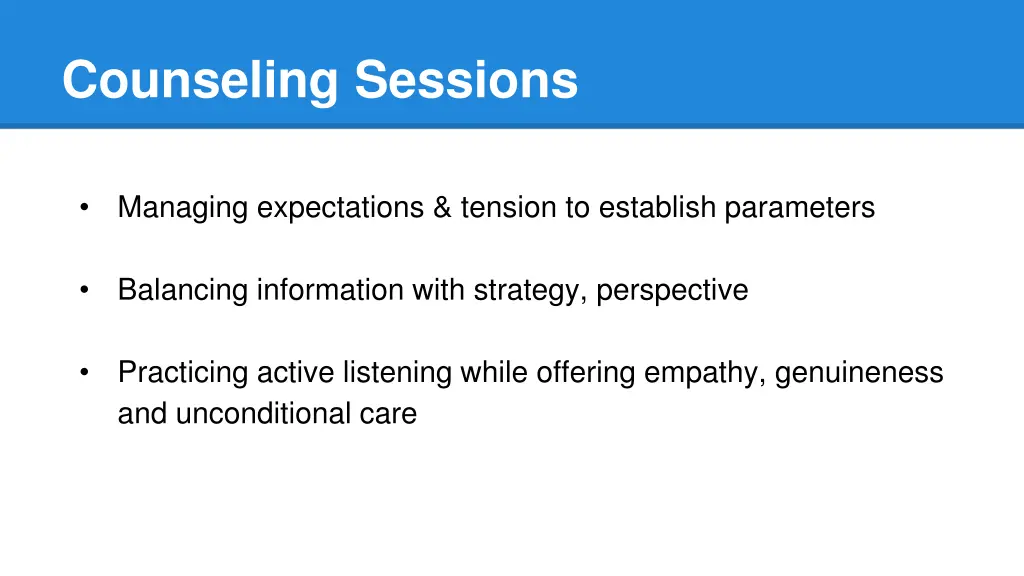 Counseling Sessions

• Managing expectations & tension to establish parameters

• Balancing information with strategy, perspective

• Practicing active listening while offering empathy, genuineness and unconditional care